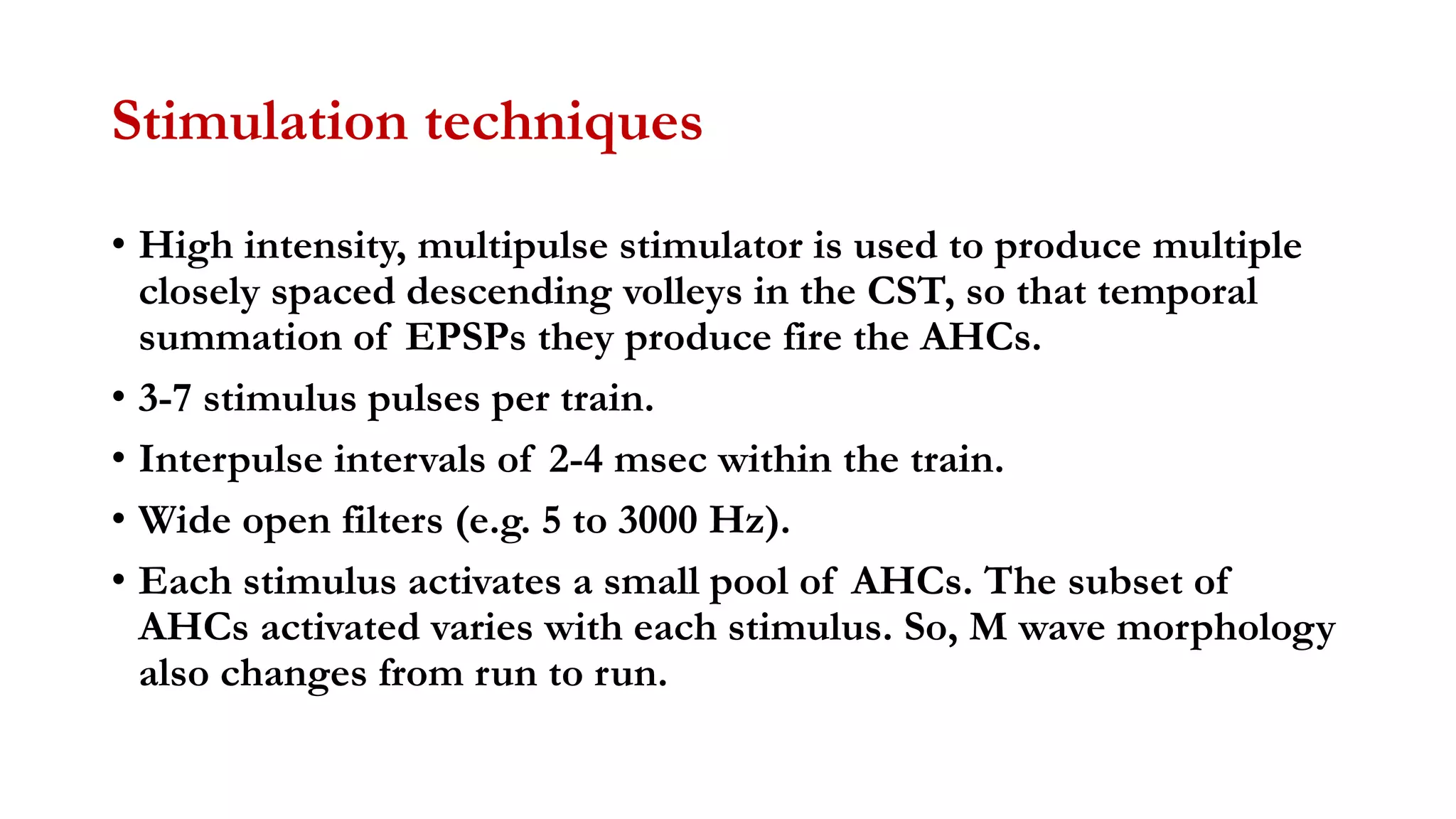 Stimulation techniques

• High intensity, multipulse stimulator is used to produce multiple closely spaced descending volleys in the CST, so that temporal summation of EPSPs they produce fire the AHCs.

• 3-7 stimulus pulses per train.

• Interpulse intervals of 2-4 msec within the train.

• Wide open filters (e.g. 5 to 3000 Hz).

• Each stimulus activates a small pool of AHCs. The subset of AHCs activated varies with each stimulus. So, M wave morphology also changes from run to run.